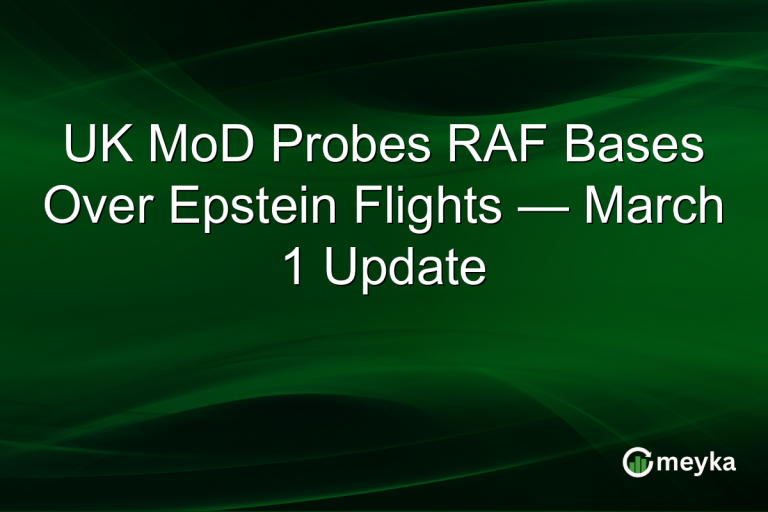 UK MoD Probes RAF Bases Over Epstein Flights — March 1 Update

meyka